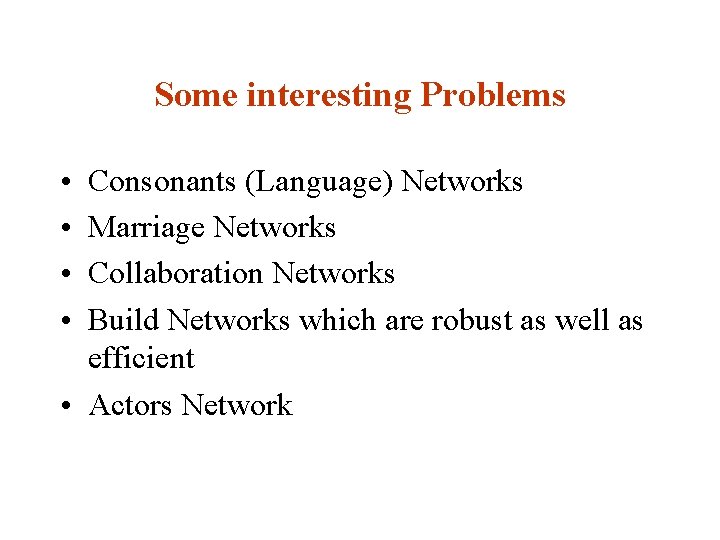 Some interesting Problems

• Consonants (Language) Networks
• Marriage Networks
• Collaboration Networks
• Build Networks which are robust as well as efficient
• Actors Network